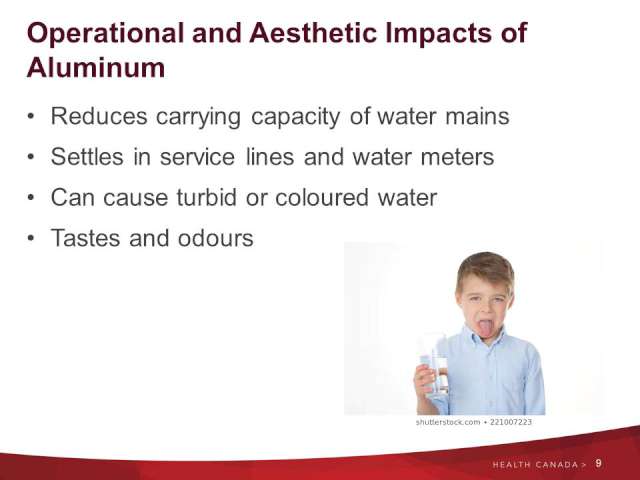 Operational and Aesthetic Impacts of Aluminum

• Reduces carrying capacity of water mains
• Settles in service lines and water meters
• Can cause turbid or coloured water
• Tastes and odours

shutterstock.com • 221007223

HEALTH CANADA > 9